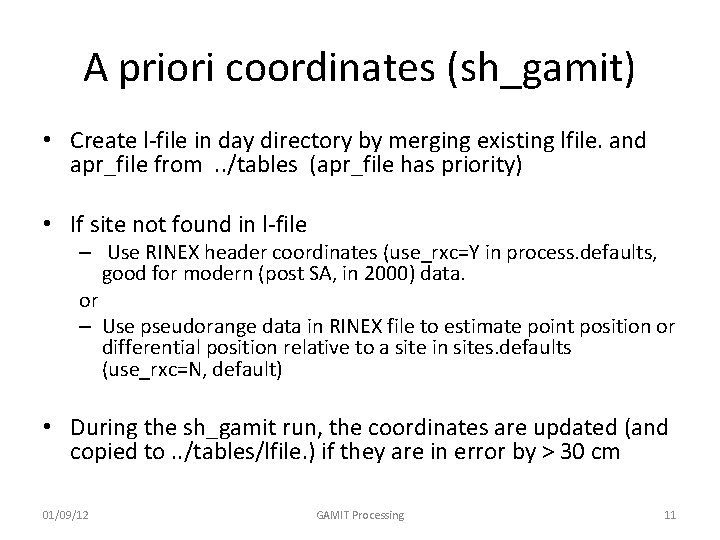 A priori coordinates (sh_gamit)

• Create l-file in day directory by merging existing lfile. and apr_file from ../tables (apr_file has priority)

• If site not found in l-file
– Use RINEX header coordinates (use_rxc=Y in process.defaults, good for modern (post SA, in 2000) data.
or
– Use pseudorange data in RINEX file to estimate point position or differential position relative to a site in sites.defaults (use_rxc=N, default)

• During the sh_gamit run, the coordinates are updated (and copied to ../tables/lfile.) if they are in error by > 30 cm

01/09/12 GAMIT Processing 11